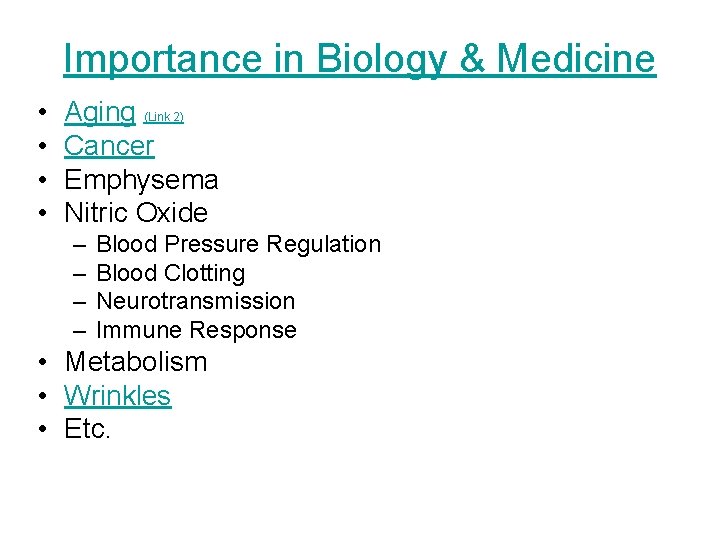 Importance in Biology & Medicine

• Aging (Link 2)
• Cancer
• Emphysema
• Nitric Oxide
  – Blood Pressure Regulation
  – Blood Clotting
  – Neurotransmission
  – Immune Response
• Metabolism
• Wrinkles
• Etc.